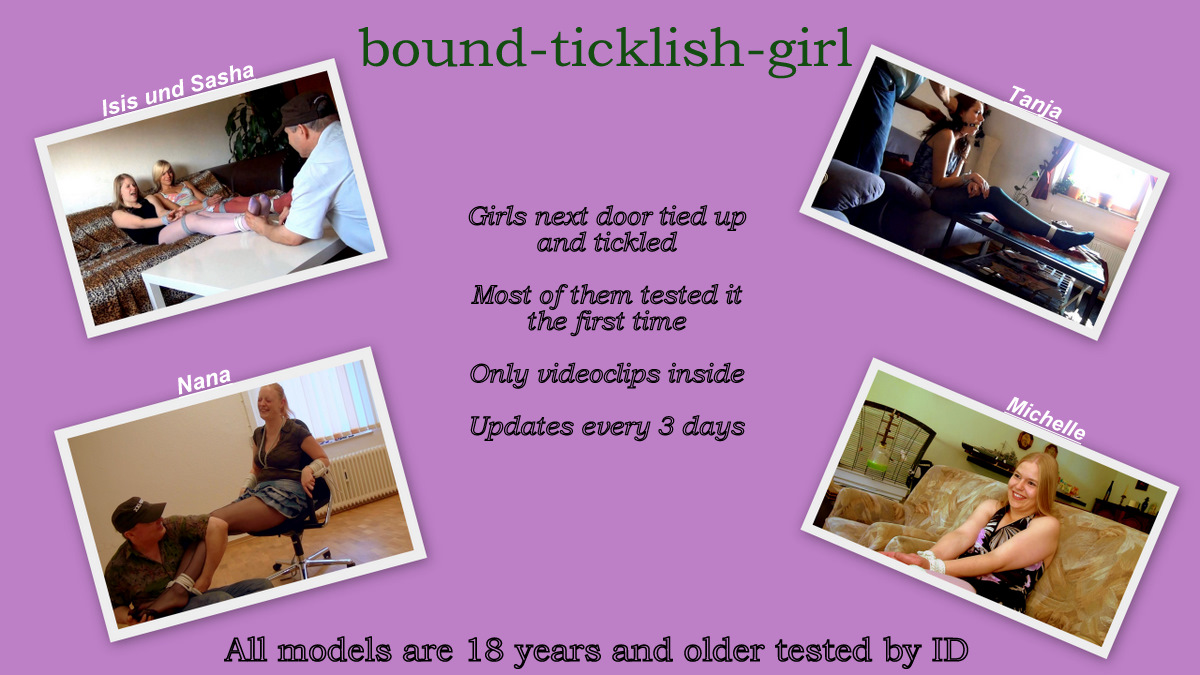 bound-ticklish-girl

Isis und Sasha

Tanja

Girls next door tied up and tickled

Most of them tested it the first time

Only videoclips inside

Updates every 3 days

Nana

Michelle

All models are 18 years and older tested by ID